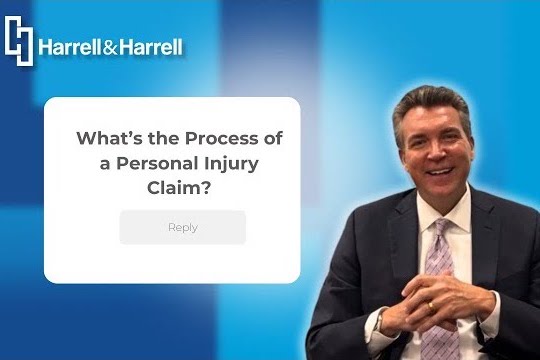 Harrell&Harrell

What's the Process of a Personal Injury Claim?

Reply